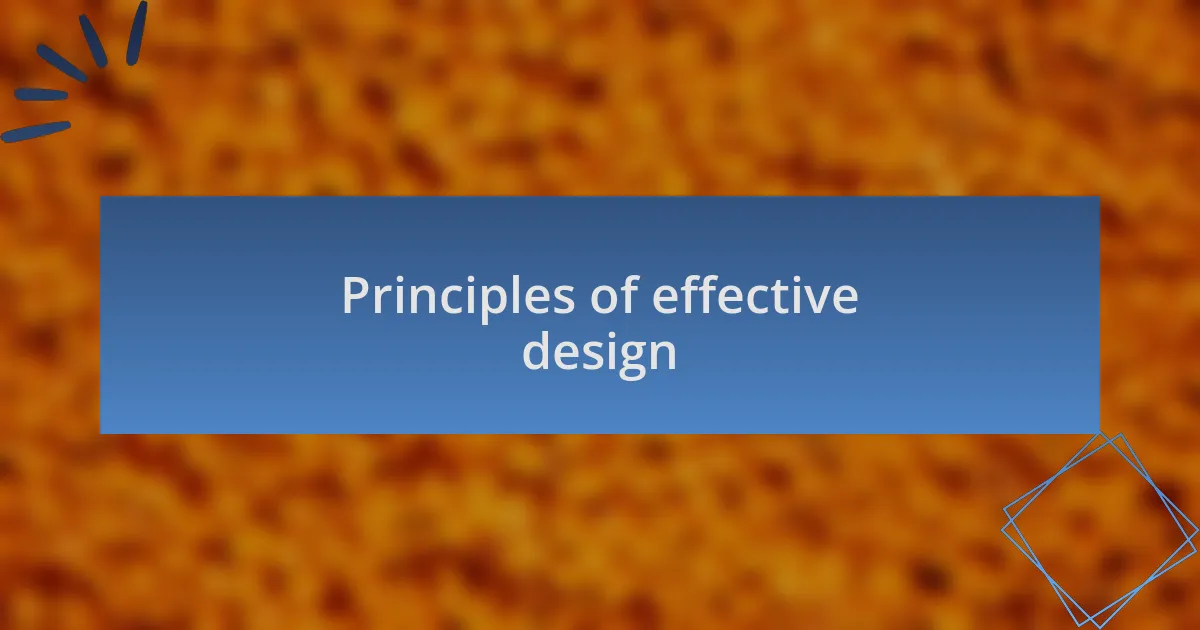 Principles of effective design